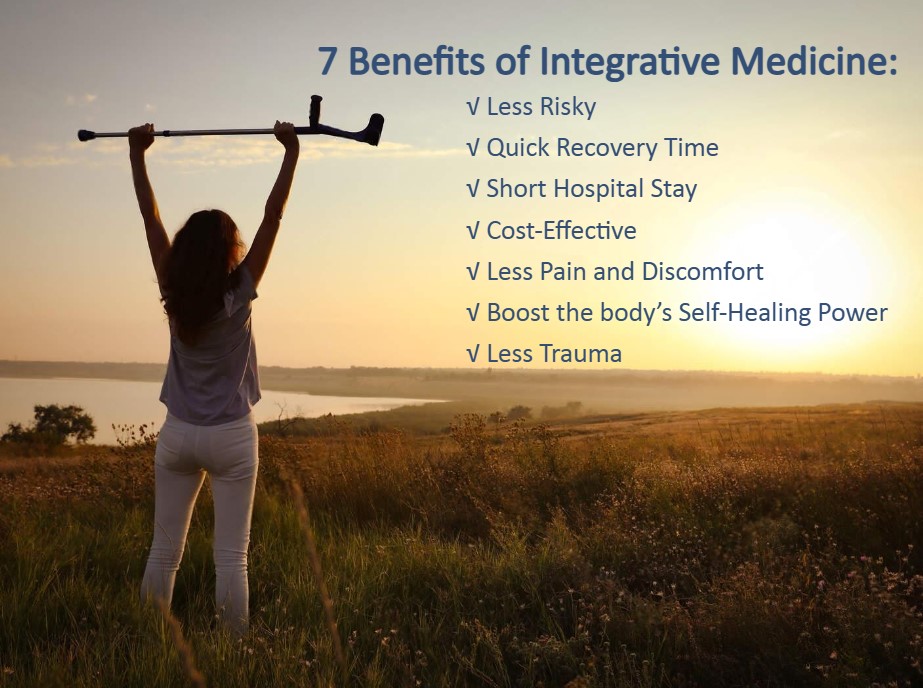 7 Benefits of Integrative Medicine:

√ Less Risky
√ Quick Recovery Time
√ Short Hospital Stay
√ Cost-Effective
√ Less Pain and Discomfort
√ Boost the body's Self-Healing Power
√ Less Trauma